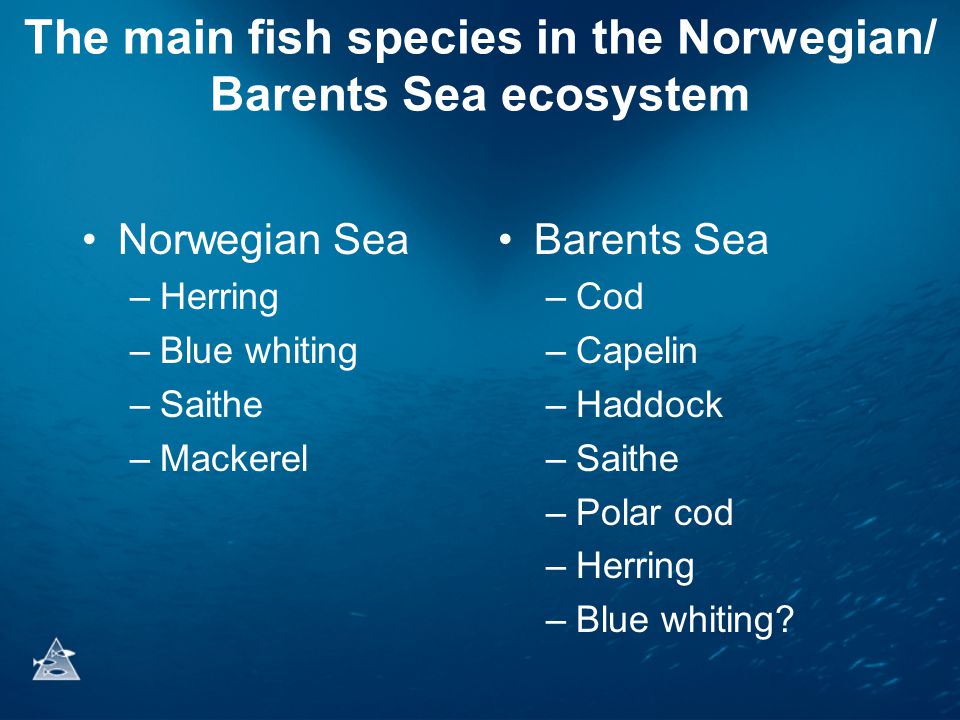 The main fish species in the Norwegian/ Barents Sea ecosystem

• Norwegian Sea
– Herring
– Blue whiting
– Saithe
– Mackerel

• Barents Sea
– Cod
– Capelin
– Haddock
– Saithe
– Polar cod
– Herring
– Blue whiting?